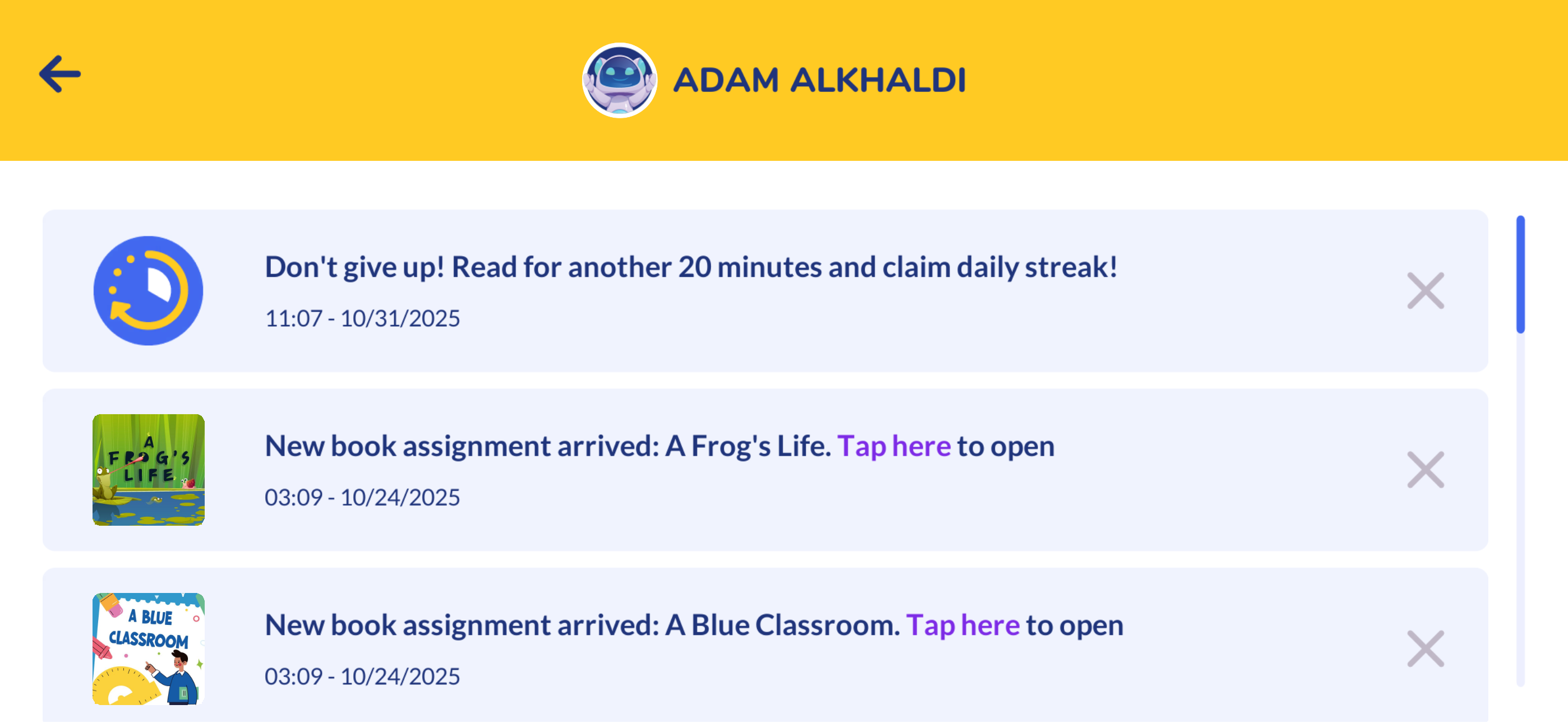 ADAM ALKHALDI

Don't give up! Read for another 20 minutes and claim daily streak!

11:07 - 10/31/2025

A FROG'S LIFE

New book assignment arrived: A Frog's Life. Tap here to open

03:09 - 10/24/2025

A BLUE CLASSROOM

New book assignment arrived: A Blue Classroom. Tap here to open

03:09 - 10/24/2025